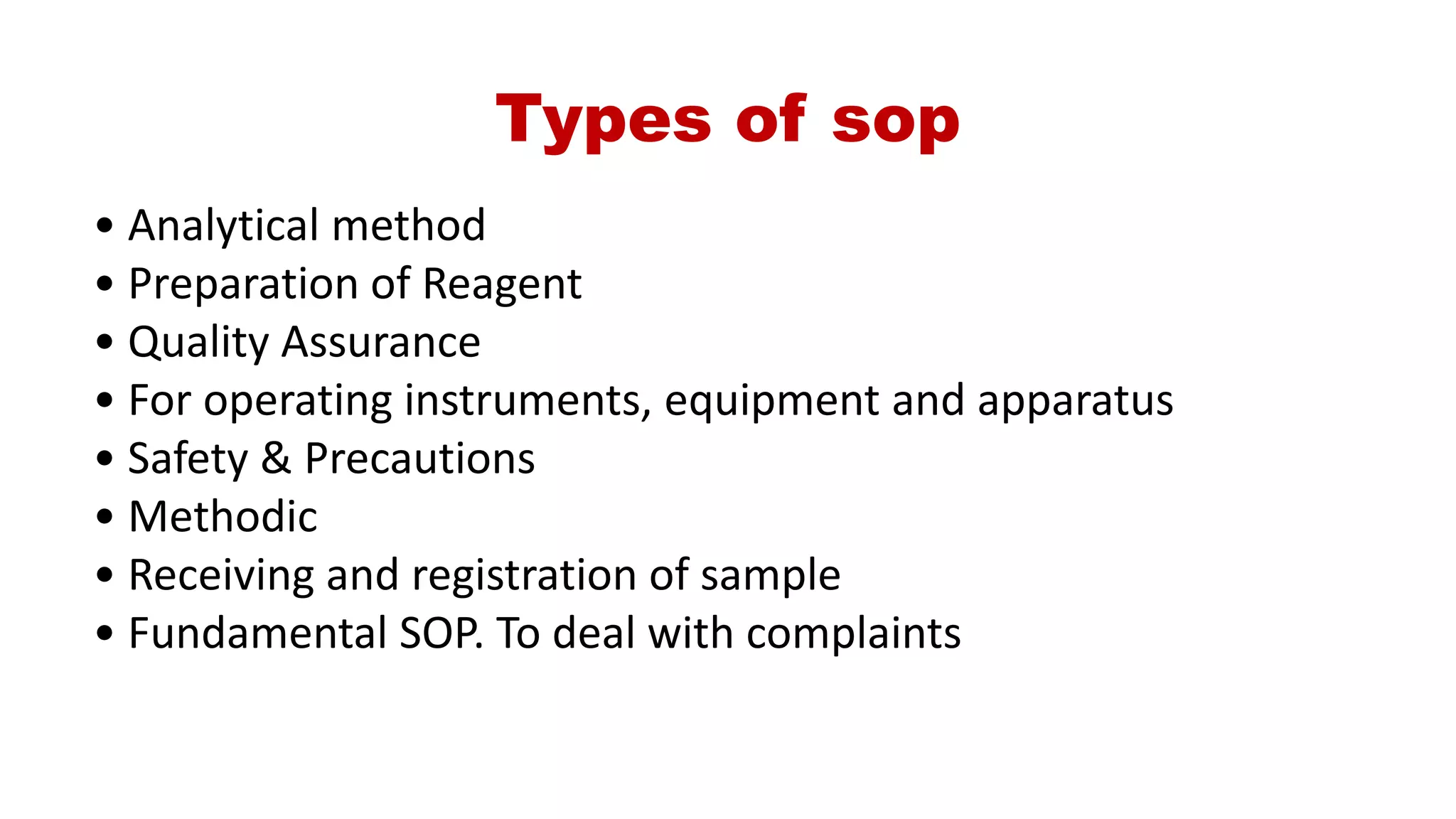 Types of sop

• Analytical method
• Preparation of Reagent
• Quality Assurance
• For operating instruments, equipment and apparatus
• Safety & Precautions
• Methodic
• Receiving and registration of sample
• Fundamental SOP. To deal with complaints